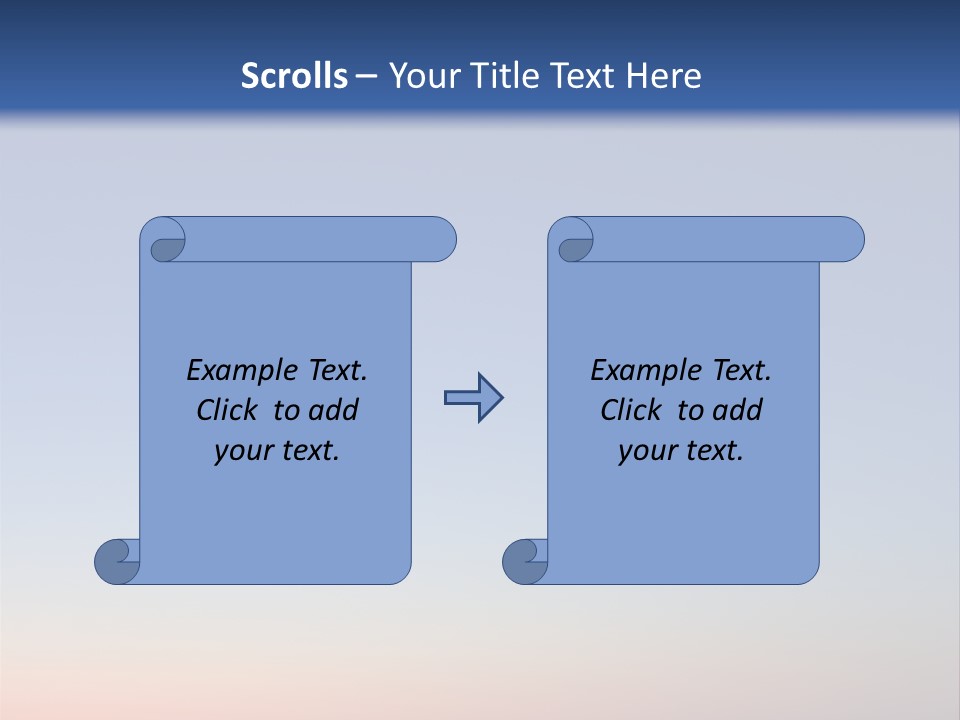 Scrolls – Your Title Text Here

Example Text. Click to add your text.

Example Text. Click to add your text.